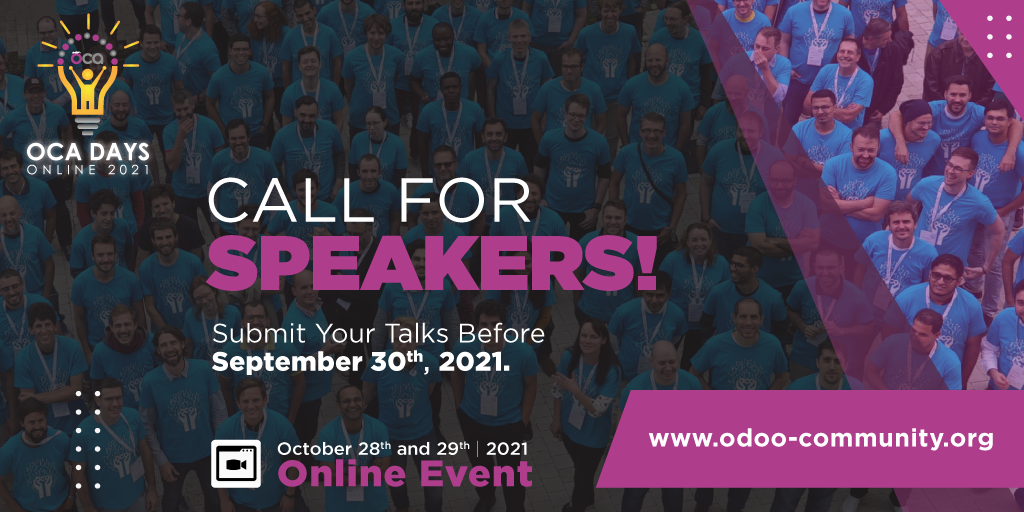 oca

OCA DAYS
ONLINE 2021

CALL FOR
SPEAKERS!

Submit Your Talks Before
September 30th, 2021.

October 28th and 29th | 2021
Online Event

www.odoo-community.org